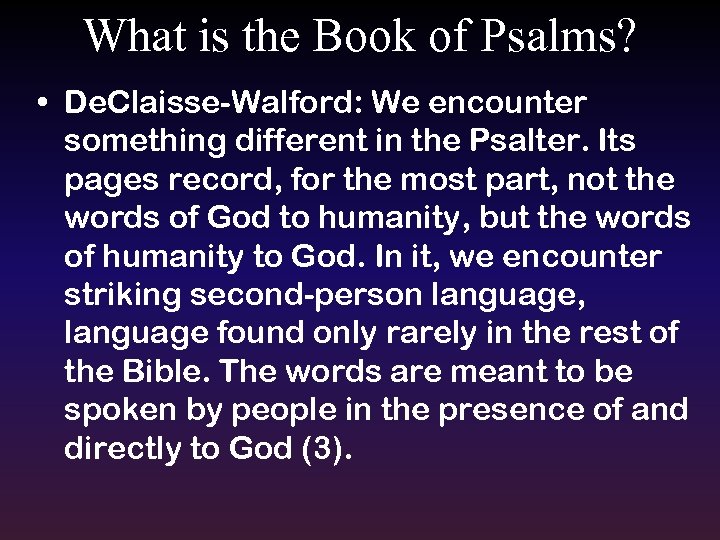 What is the Book of Psalms?

• DeClaisse-Walford: We encounter something different in the Psalter. Its pages record, for the most part, not the words of God to humanity, but the words of humanity to God. In it, we encounter striking second-person language, language found only rarely in the rest of the Bible. The words are meant to be spoken by people in the presence of and directly to God (3).